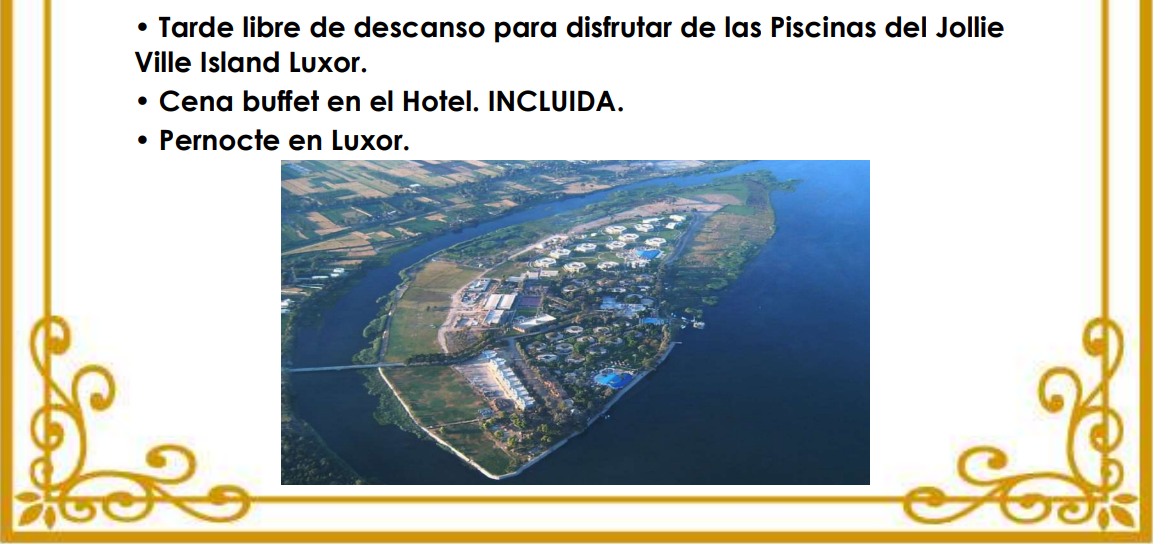 • Tarde libre de descanso para disfrutar de las Piscinas del Jollie Ville Island Luxor.
• Cena buffet en el Hotel. INCLUIDA.
• Pernocte en Luxor.